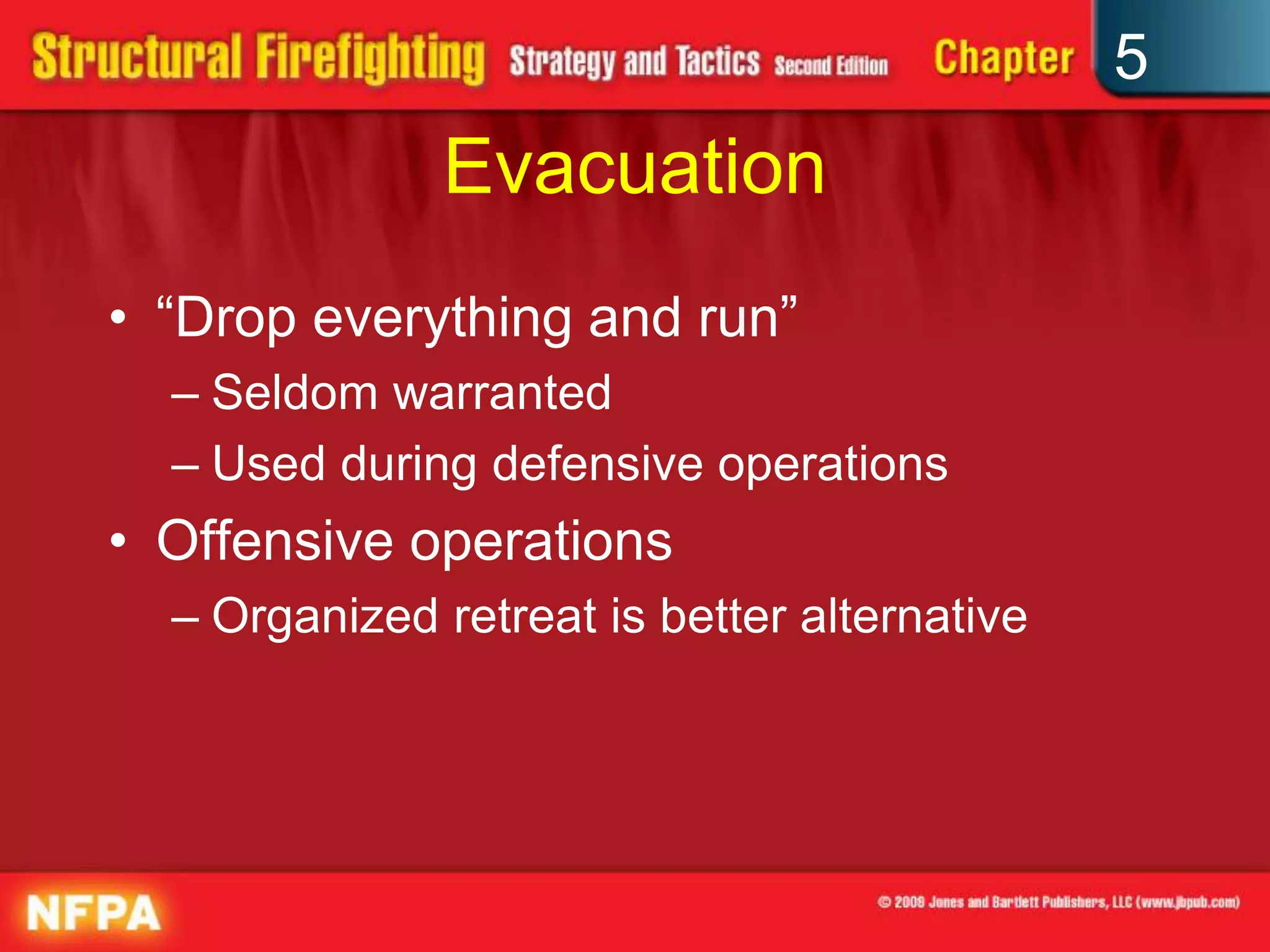 Structural Firefighting Strategy and Tactics Second Edition Chapter 5

Evacuation

• “Drop everything and run”
– Seldom warranted
– Used during defensive operations
• Offensive operations
– Organized retreat is better alternative

NFPA

© 2009 Jones and Bartlett Publishers, LLC (www.jbpub.com)